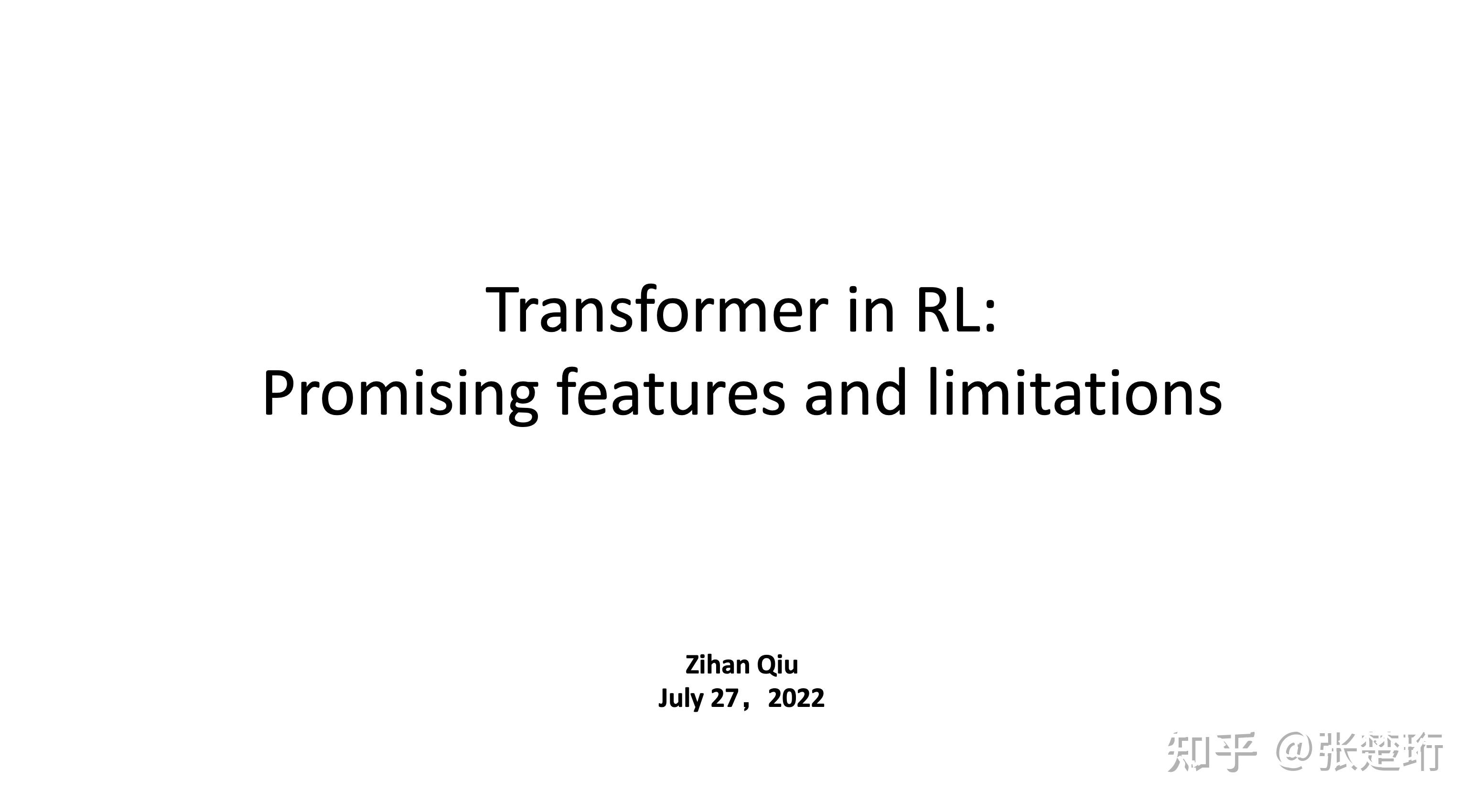 Transformer in RL:
Promising features and limitations

Zihan Qiu
July 27，2022

知乎 @张楚珩